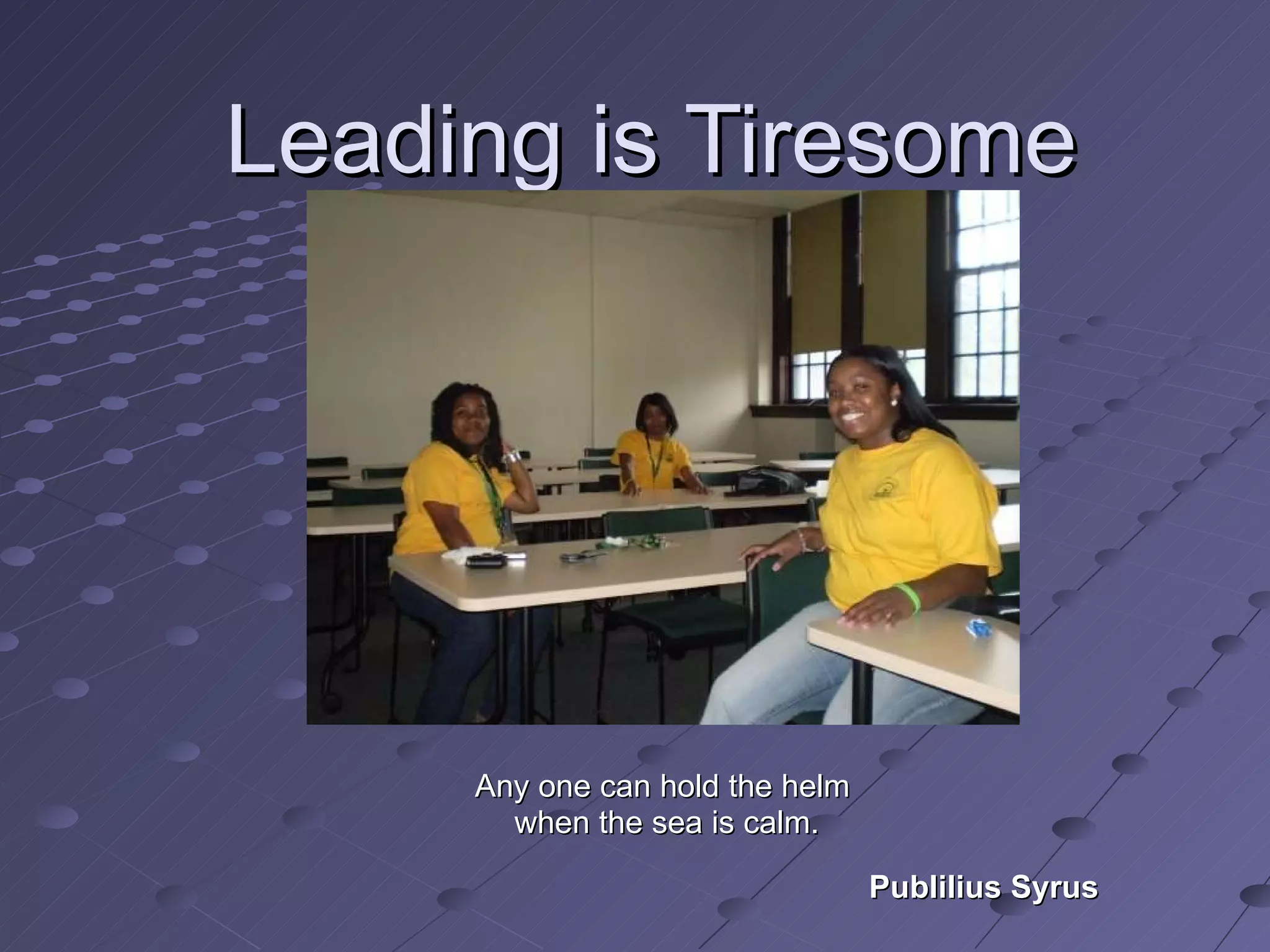 Leading is Tiresome

Any one can hold the helm when the sea is calm.

Publilius Syrus